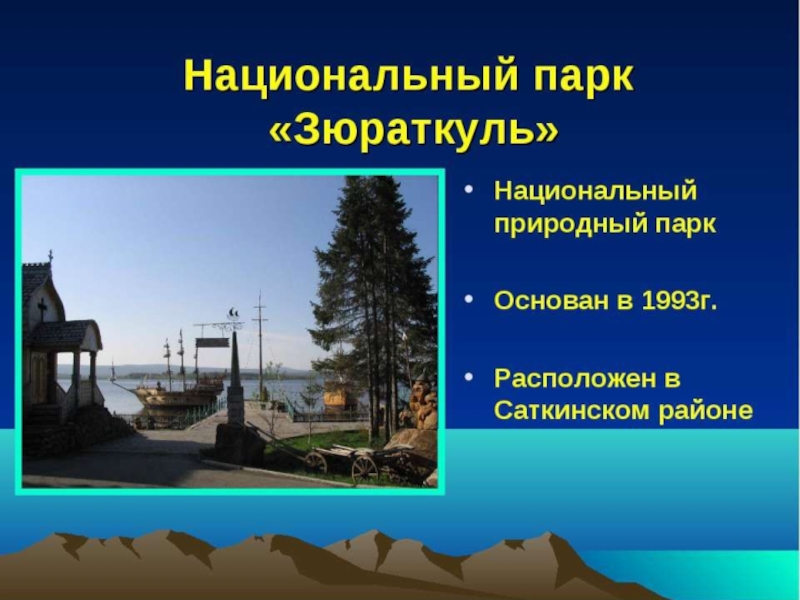 Национальный парк «Зюраткуль»

• Национальный природный парк

• Основан в 1993г.

• Расположен в Саткинском районе